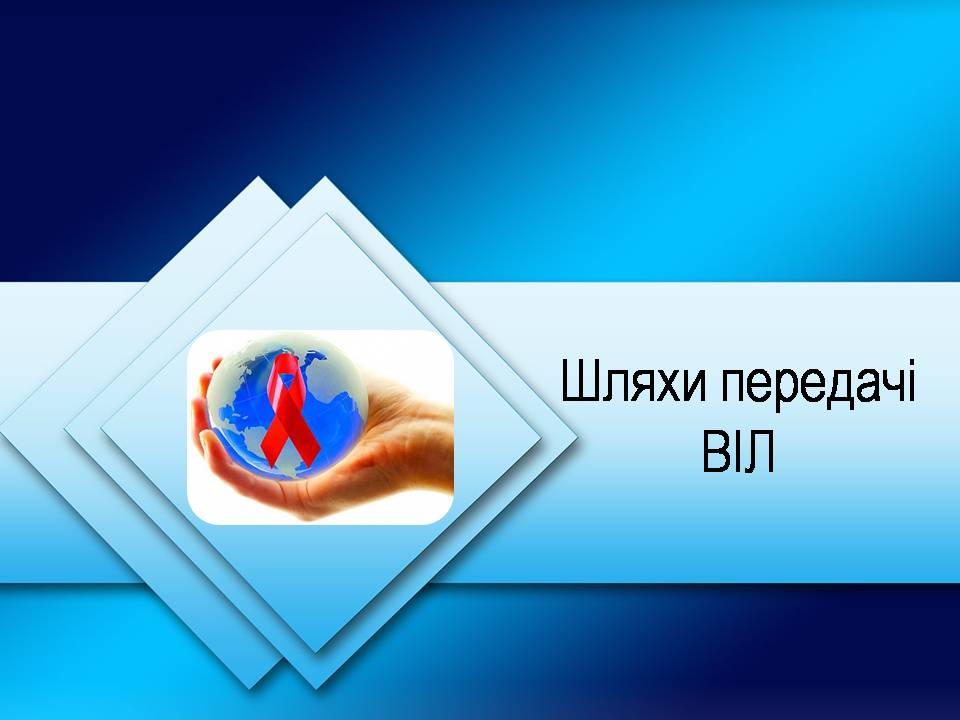 Шляхи передачі ВІЛ